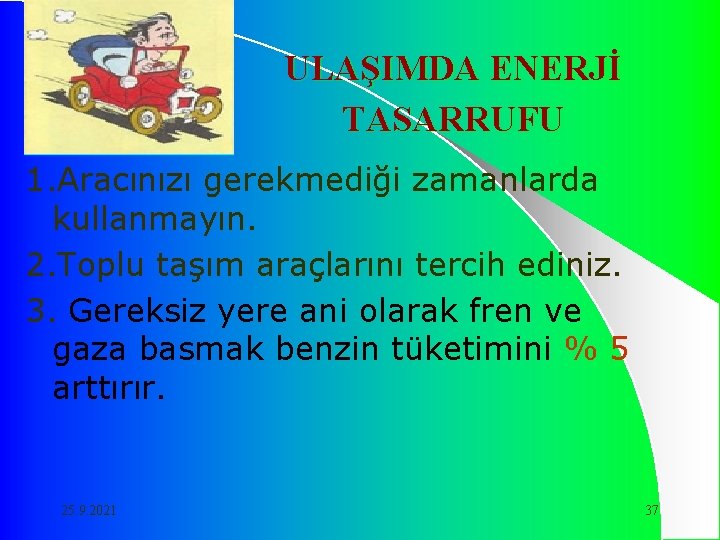 ULAŞIMDA ENERJİ TASARRUFU

1.Aracınızı gerekmediği zamanlarda kullanmayın.

2.Toplu taşım araçlarını tercih ediniz.

3. Gereksiz yere ani olarak fren ve gaza basmak benzin tüketimini % 5 arttırır.

25.9.2021

37